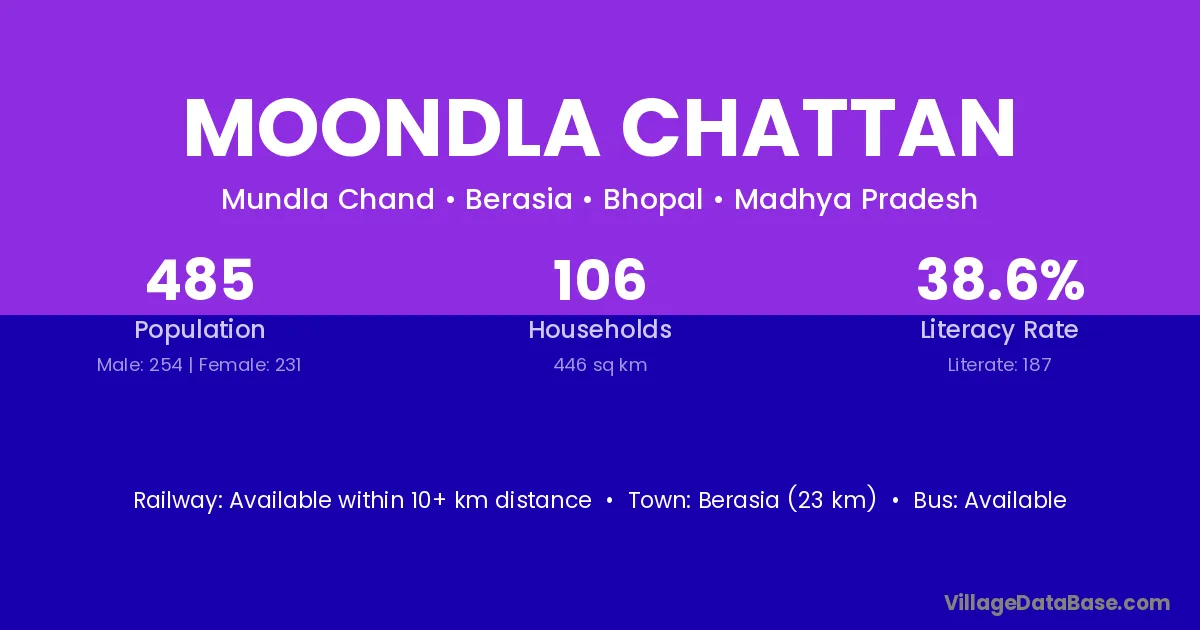 MOONDLA CHATTAN

Mundla Chand • Berasia • Bhopal • Madhya Pradesh

485
Population
Male: 254 | Female: 231

106
Households
446 sq km

38.6%
Literacy Rate
Literate: 187

Railway: Available within 10+ km distance • Town: Berasia (23 km) • Bus: Available

VillageDataBase.com